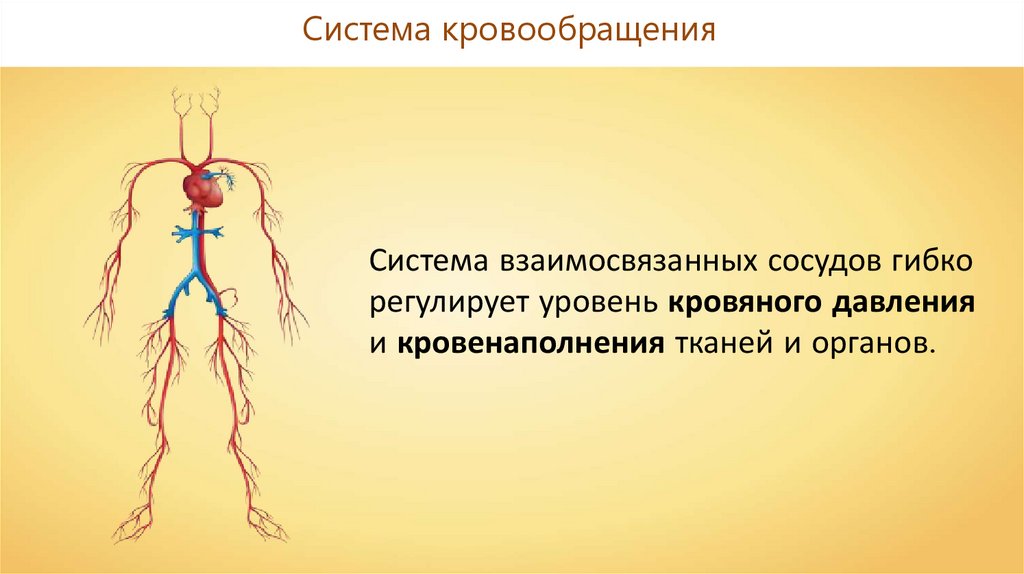 Система кровообращения

Система взаимосвязанных сосудов гибко регулирует уровень кровяного давления и кровенаполнения тканей и органов.